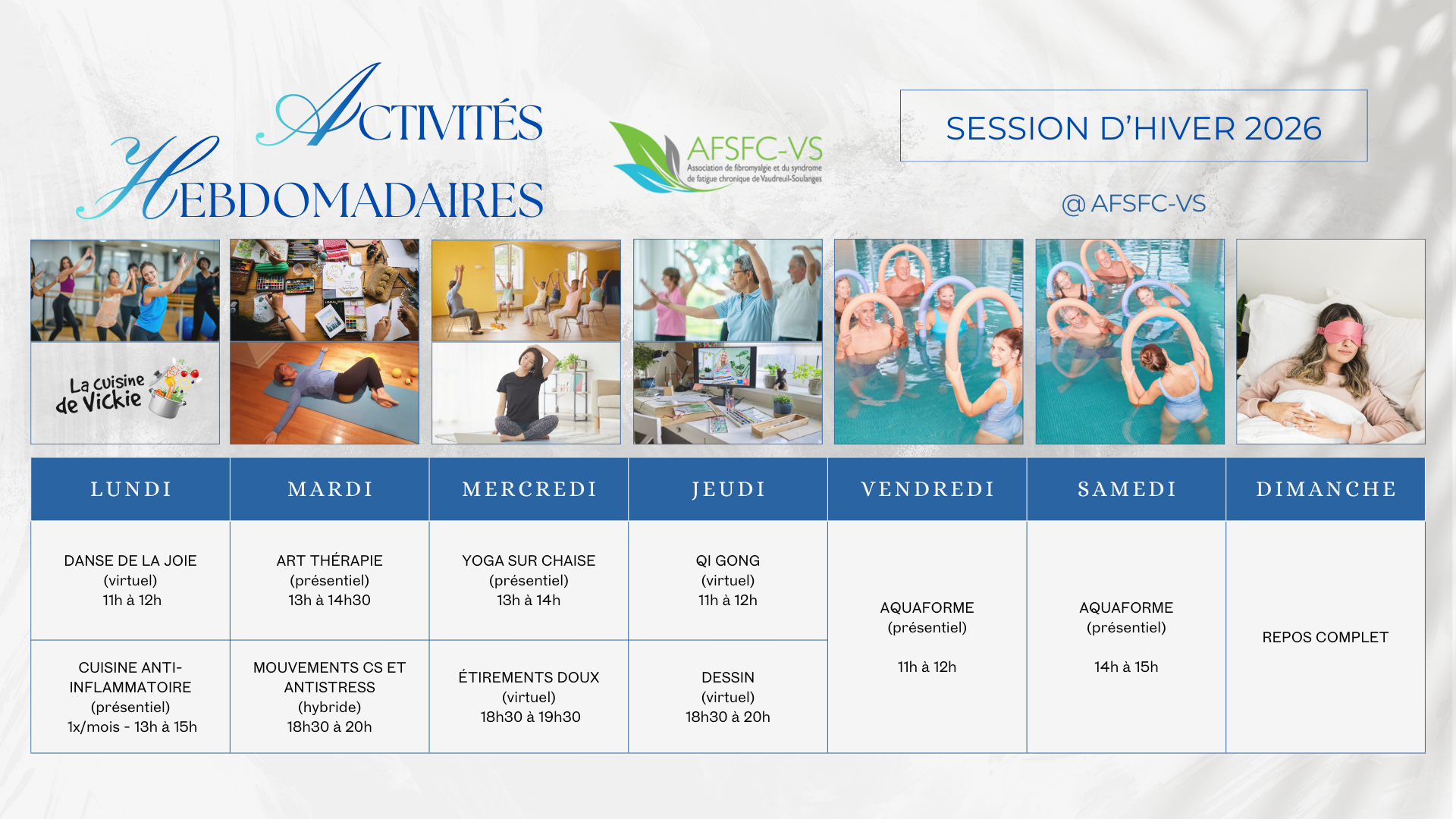 ACTIVITÉS HEBDOMADAIRES

AFSFC-VS
Association de fibromyalgie et du syndrome de fatigue chronique de Vaudreuil-Soulanges

SESSION D'HIVER 2026

@ AFSFC-VS

La cuisine de Vickie

| LUNDI | MARDI | MERCREDI | JEUDI | VENDREDI | SAMEDI | DIMANCHE |
|---|---|---|---|---|---|---|
| DANSE DE LA JOIE (virtuel) 11h à 12h | ART THÉRAPIE (présentiel) 13h à 14h30 | YOGA SUR CHAISE (présentiel) 13h à 14h | QI GONG (virtuel) 11h à 12h | AQUAFORME (présentiel) 11h à 12h | AQUAFORME (présentiel) 14h à 15h | REPOS COMPLET |
| CUISINE ANTI-INFLAMMATOIRE (présentiel) 1x/mois - 13h à 15h | MOUVEMENTS CS ET ANTISTRESS (hybride) 18h30 à 20h | ÉTIREMENTS DOUX (virtuel) 18h30 à 19h30 | DESSIN (virtuel) 18h30 à 20h | | | |